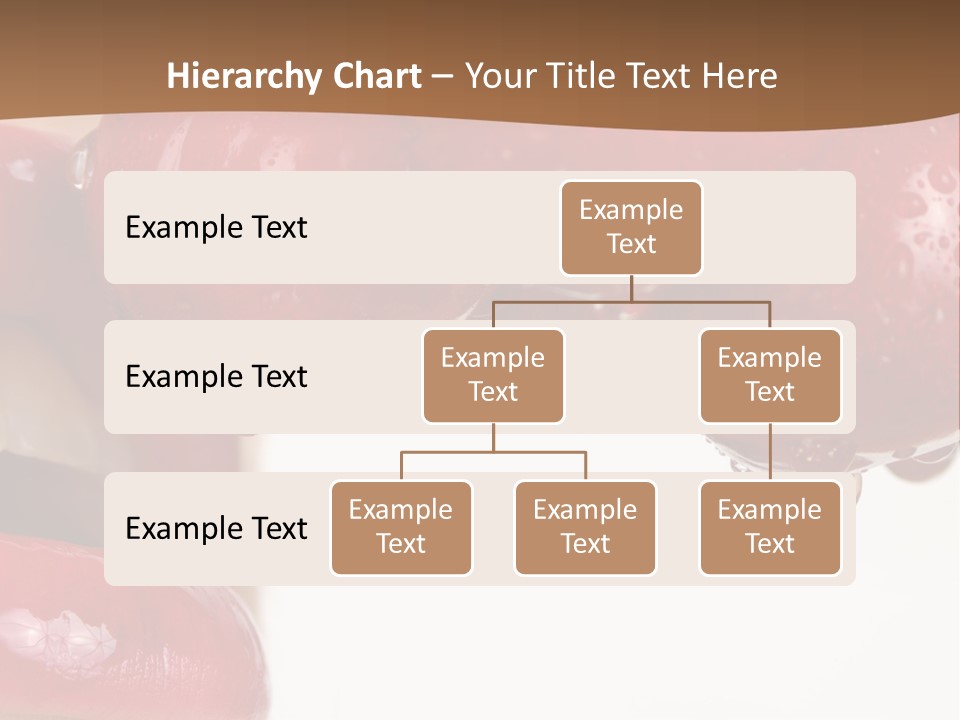 Hierarchy Chart – Your Title Text Here

Example Text

Example Text

Example Text

Example Text

Example Text

Example Text

Example Text

Example Text

Example Text